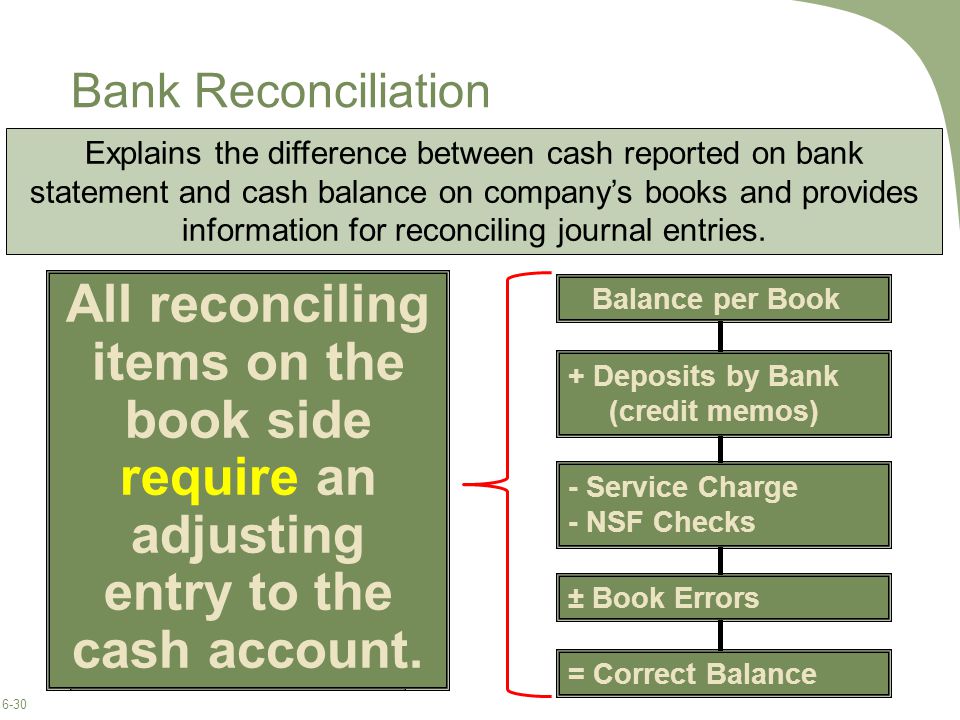 Bank Reconciliation

Explains the difference between cash reported on bank statement and cash balance on company's books and provides information for reconciling journal entries.

All reconciling items on the book side require an adjusting entry to the cash account.

Balance per Book

+ Deposits by Bank (credit memos)

- Service Charge
- NSF Checks

± Book Errors

= Correct Balance

6-30